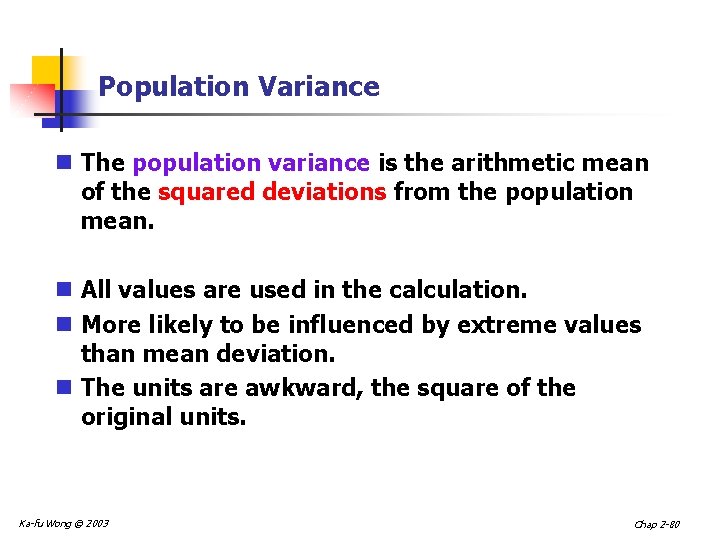 Population Variance

The population variance is the arithmetic mean of the squared deviations from the population mean.

All values are used in the calculation.

More likely to be influenced by extreme values than mean deviation.

The units are awkward, the square of the original units.

Ka-fu Wong © 2003

Chap 2-80